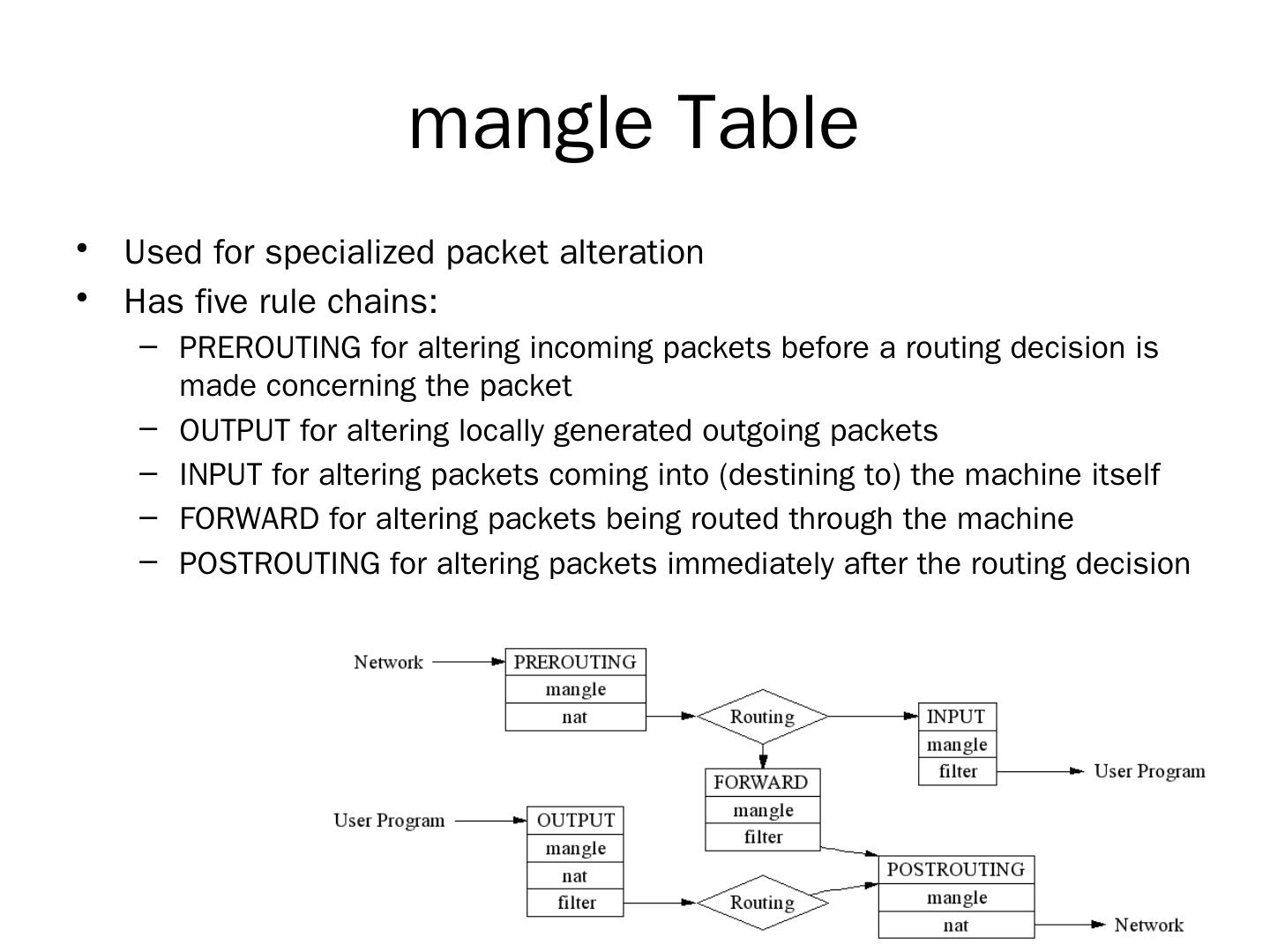 mangle Table

• Used for specialized packet alteration
• Has five rule chains:
– PREROUTING for altering incoming packets before a routing decision is made concerning the packet
– OUTPUT for altering locally generated outgoing packets
– INPUT for altering packets coming into (destining to) the machine itself
– FORWARD for altering packets being routed through the machine
– POSTROUTING for altering packets immediately after the routing decision

Network
PREROUTING
mangle
nat
Routing
INPUT
mangle
filter
User Program
FORWARD
mangle
filter
User Program
OUTPUT
mangle
nat
filter
Routing
POSTROUTING
mangle
nat
Network